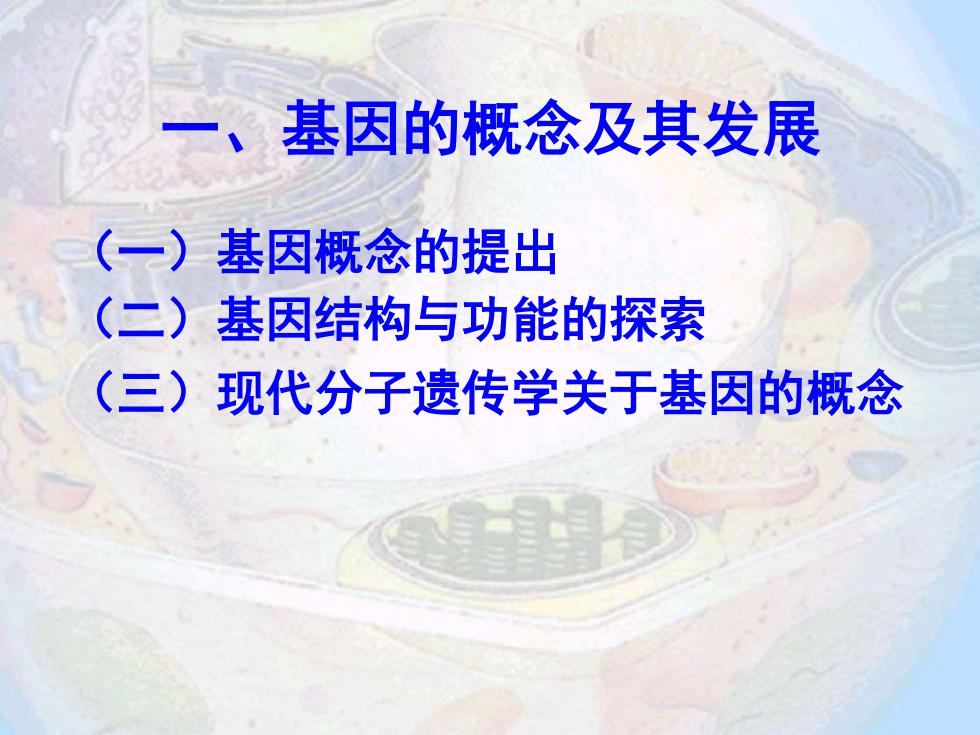 一、基因的概念及其发展

（一）基因概念的提出
（二）基因结构与功能的探索
（三）现代分子遗传学关于基因的概念